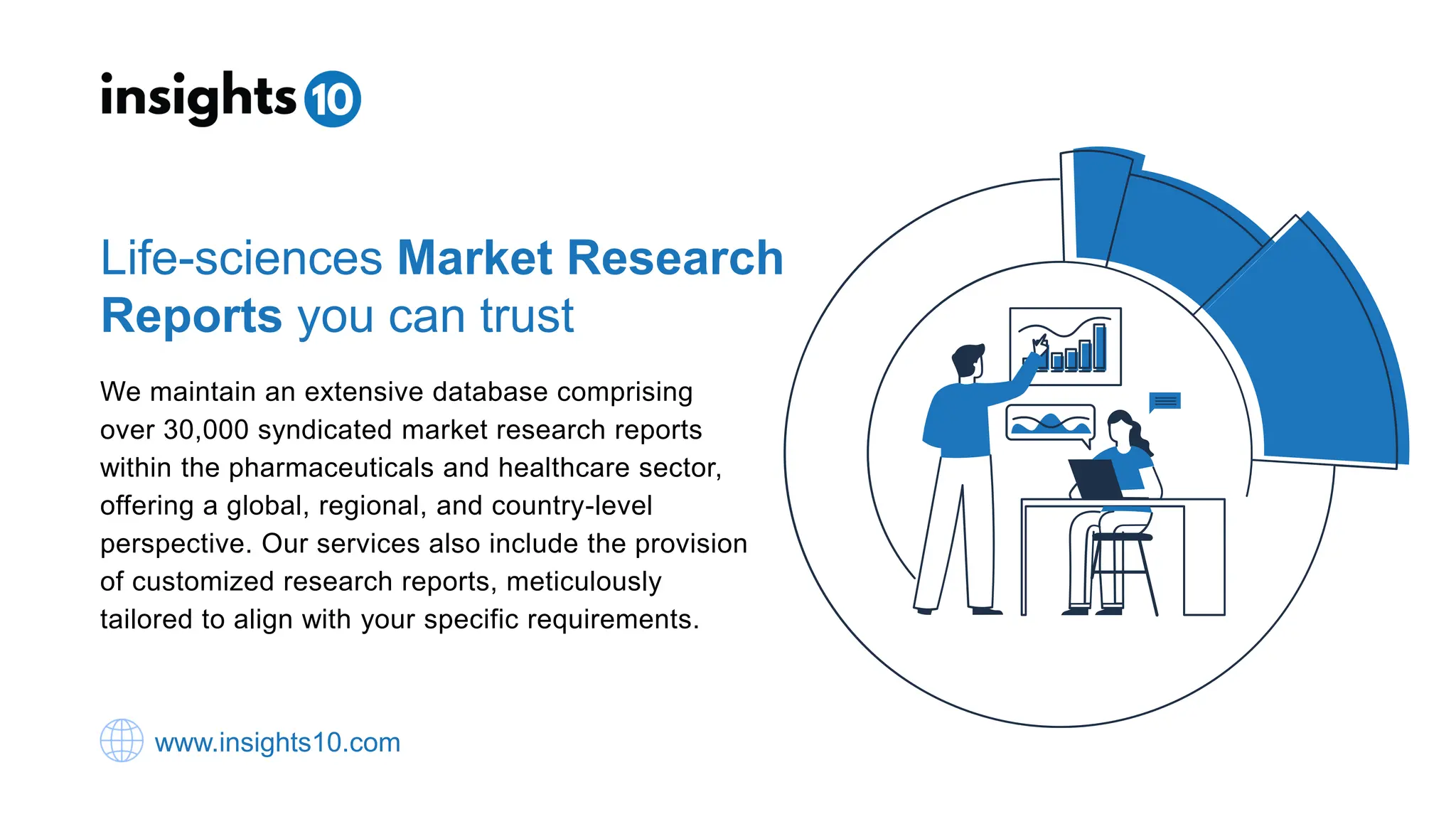 insights 10

Life-sciences Market Research Reports you can trust

We maintain an extensive database comprising over 30,000 syndicated market research reports within the pharmaceuticals and healthcare sector, offering a global, regional, and country-level perspective. Our services also include the provision of customized research reports, meticulously tailored to align with your specific requirements.

www.insights10.com